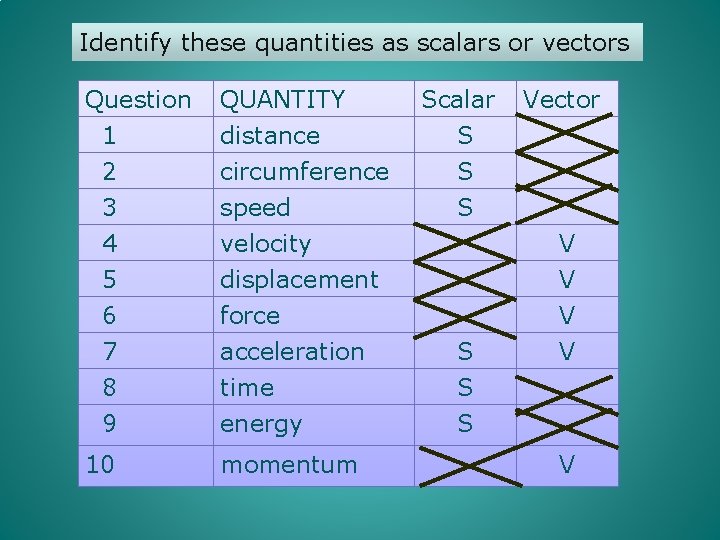 Identify these quantities as scalars or vectors

| Question | QUANTITY | Scalar | Vector |
|---|---|---|---|
| 1 | distance | S | |
| 2 | circumference | S | |
| 3 | speed | S | |
| 4 | velocity | | V |
| 5 | displacement | | V |
| 6 | force | | V |
| 7 | acceleration | S | V |
| 8 | time | S | |
| 9 | energy | S | |
| 10 | momentum | | V |